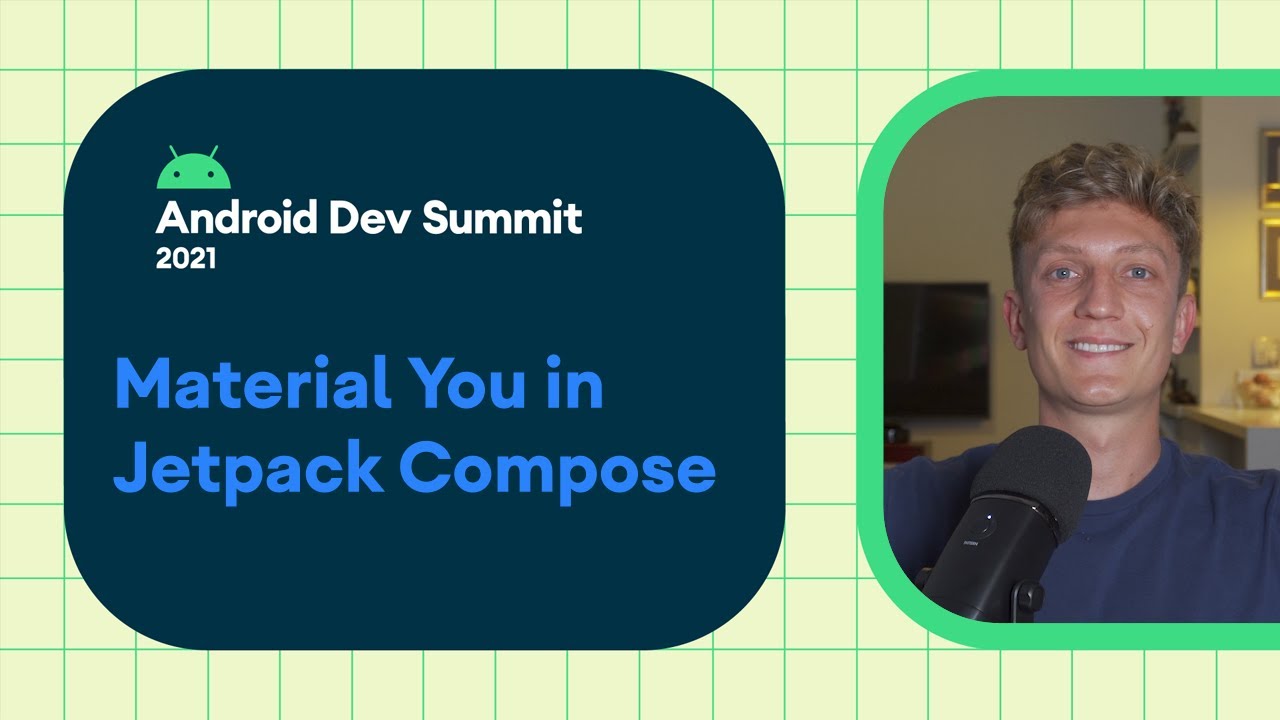 Android Dev Summit
2021

Material You in Jetpack Compose